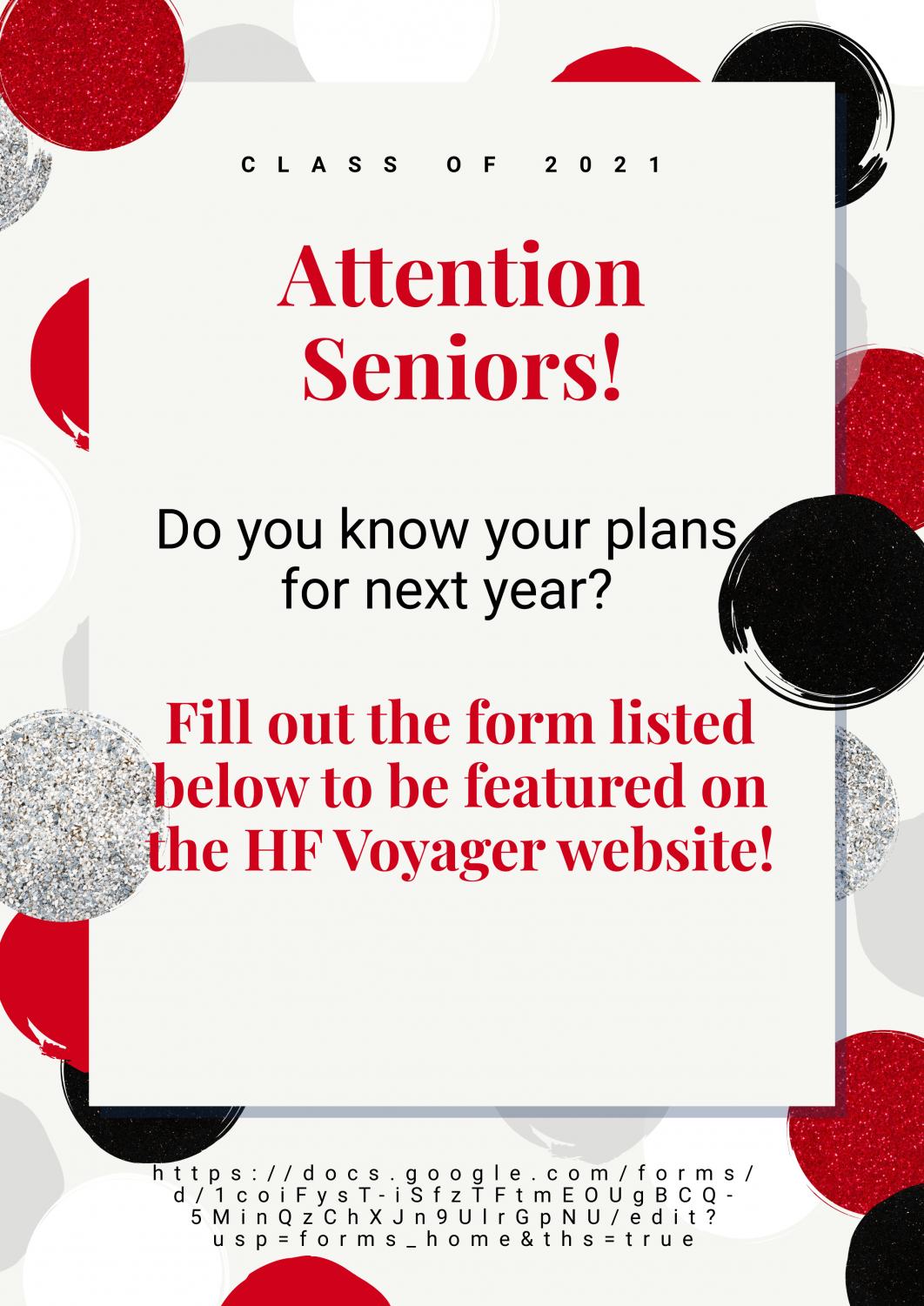 CLASS OF 2021

Attention Seniors!

Do you know your plans for next year?

Fill out the form listed below to be featured on the HF Voyager website!

https://docs.google.com/forms/d/1coiFysT-iSfzTFtmEOUgBCQ-5MinQzChXJn9UlrGpNU/edit?usp=forms_home&ths=true